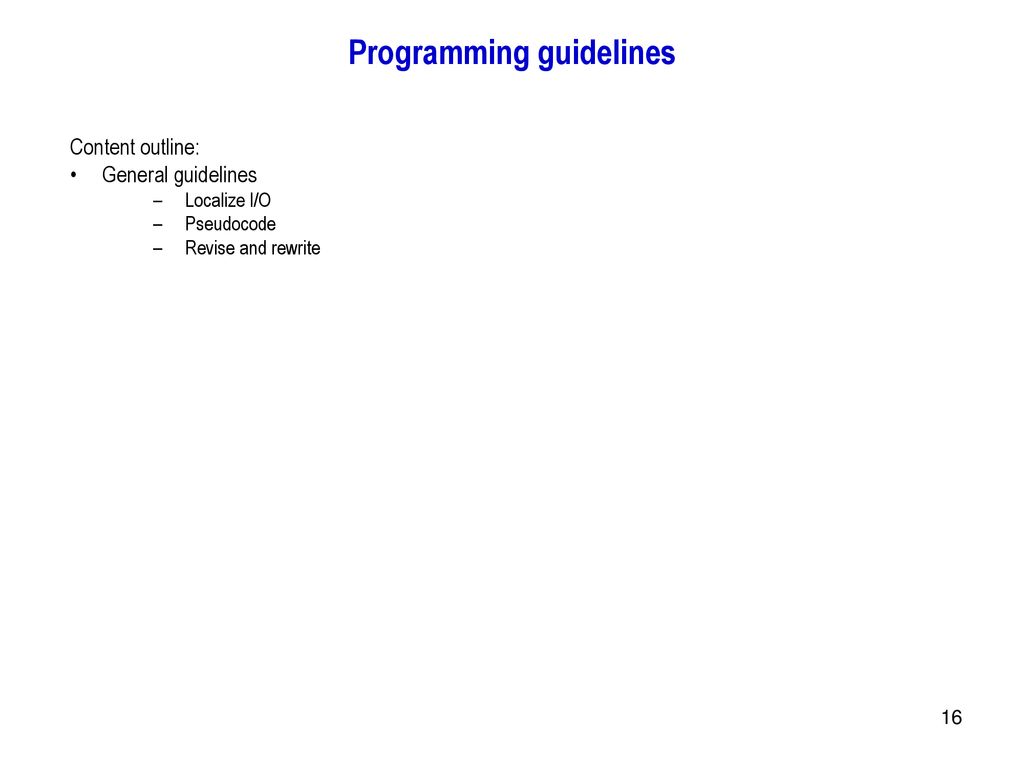 Programming guidelines

Content outline:
• General guidelines
– Localize I/O
– Pseudocode
– Revise and rewrite

16